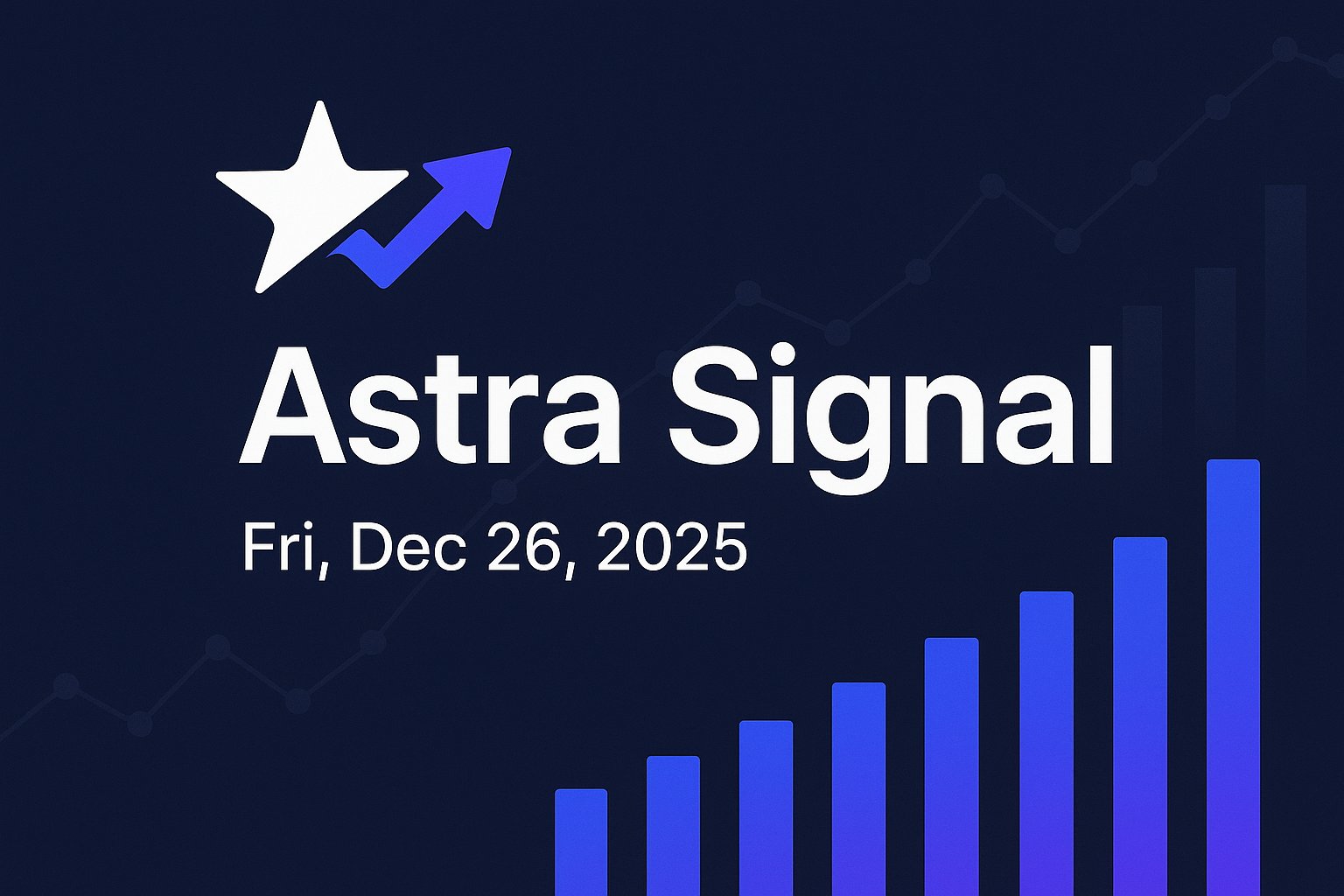 Astra Signal

Fri, Dec 26, 2025